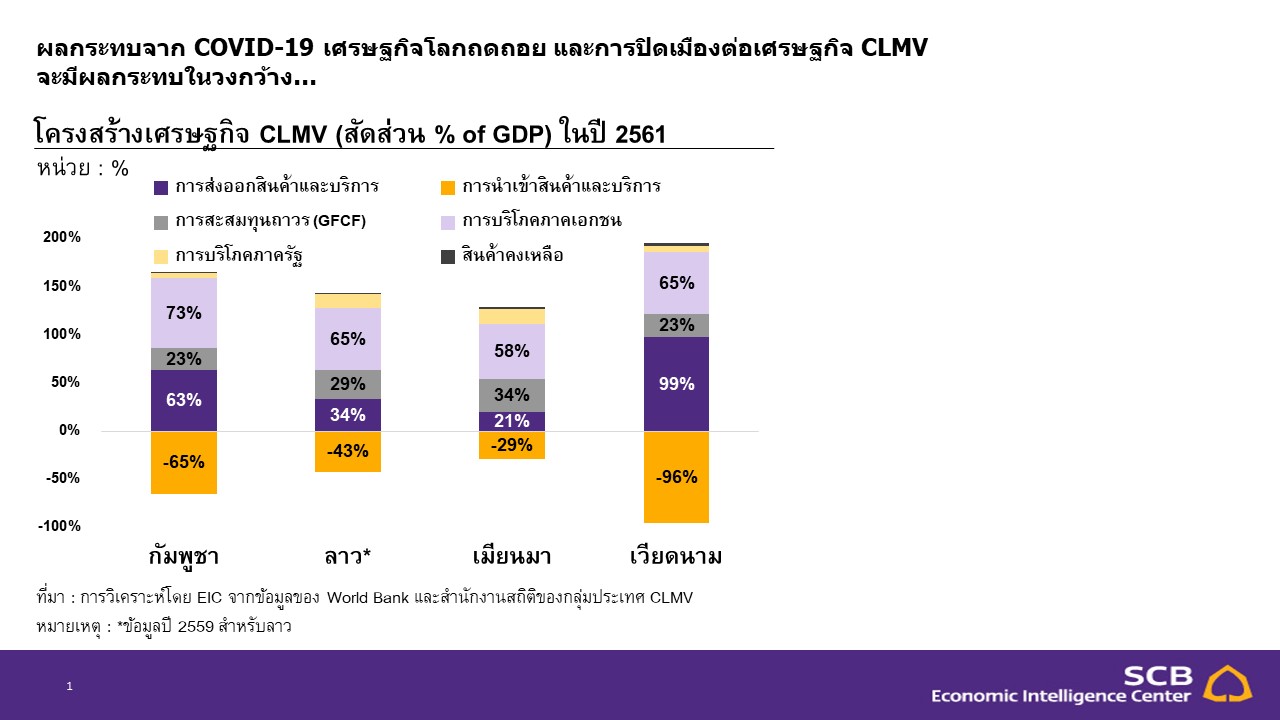 ผลกระทบจาก COVID-19 เศรษฐกิจโลกถดถอย และการปิดเมืองต่อเศรษฐกิจ CLMV จะมีผลกระทบในวงกว้าง...

โครงสร้างเศรษฐกิจ CLMV (สัดส่วน % of GDP) ในปี 2561

หน่วย : %

การส่งออกสินค้าและบริการ
การนำเข้าสินค้าและบริการ
การสะสมทุนถาวร (GFCF)
การบริโภคภาคเอกชน
การบริโภคภาครัฐ
สินค้าคงเหลือ

200%
150%
100%
50%
0%
-50%
-100%

73%
23%
63%
-65%

65%
29%
34%
-43%

58%
34%
21%
-29%

65%
23%
99%
-96%

กัมพูชา
ลาว*
เมียนมา
เวียดนาม

ที่มา : การวิเคราะห์โดย EIC จากข้อมูลของ World Bank และสำนักงานสถิติของกลุ่มประเทศ CLMV
หมายเหตุ : *ข้อมูลปี 2559 สำหรับลาว

1

SCB
Economic Intelligence Center